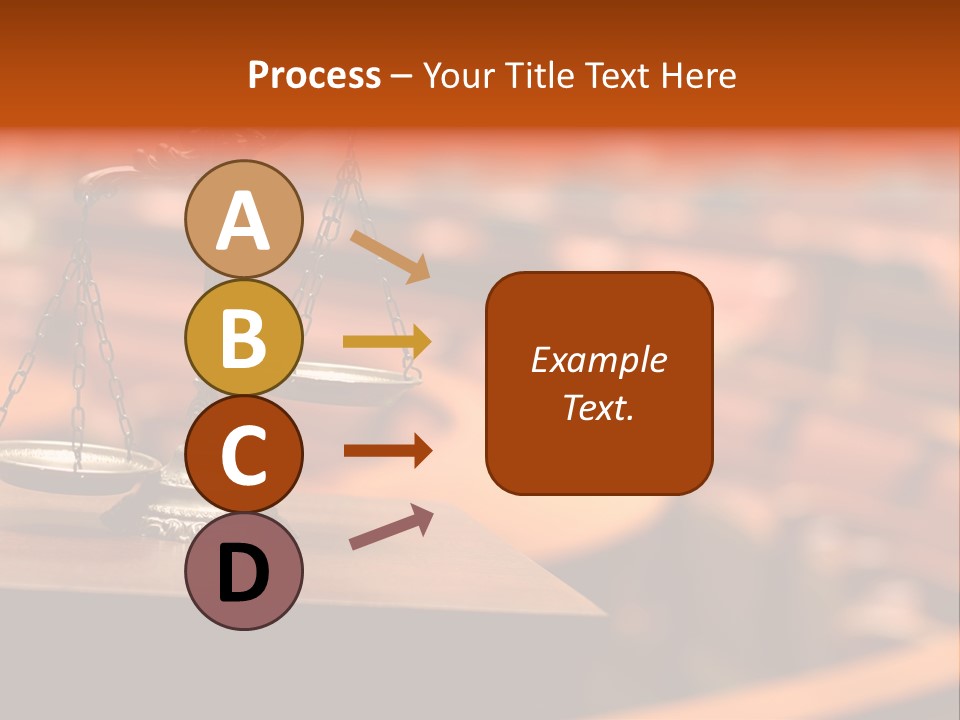 Process – Your Title Text Here

A

B

C

D

Example Text.